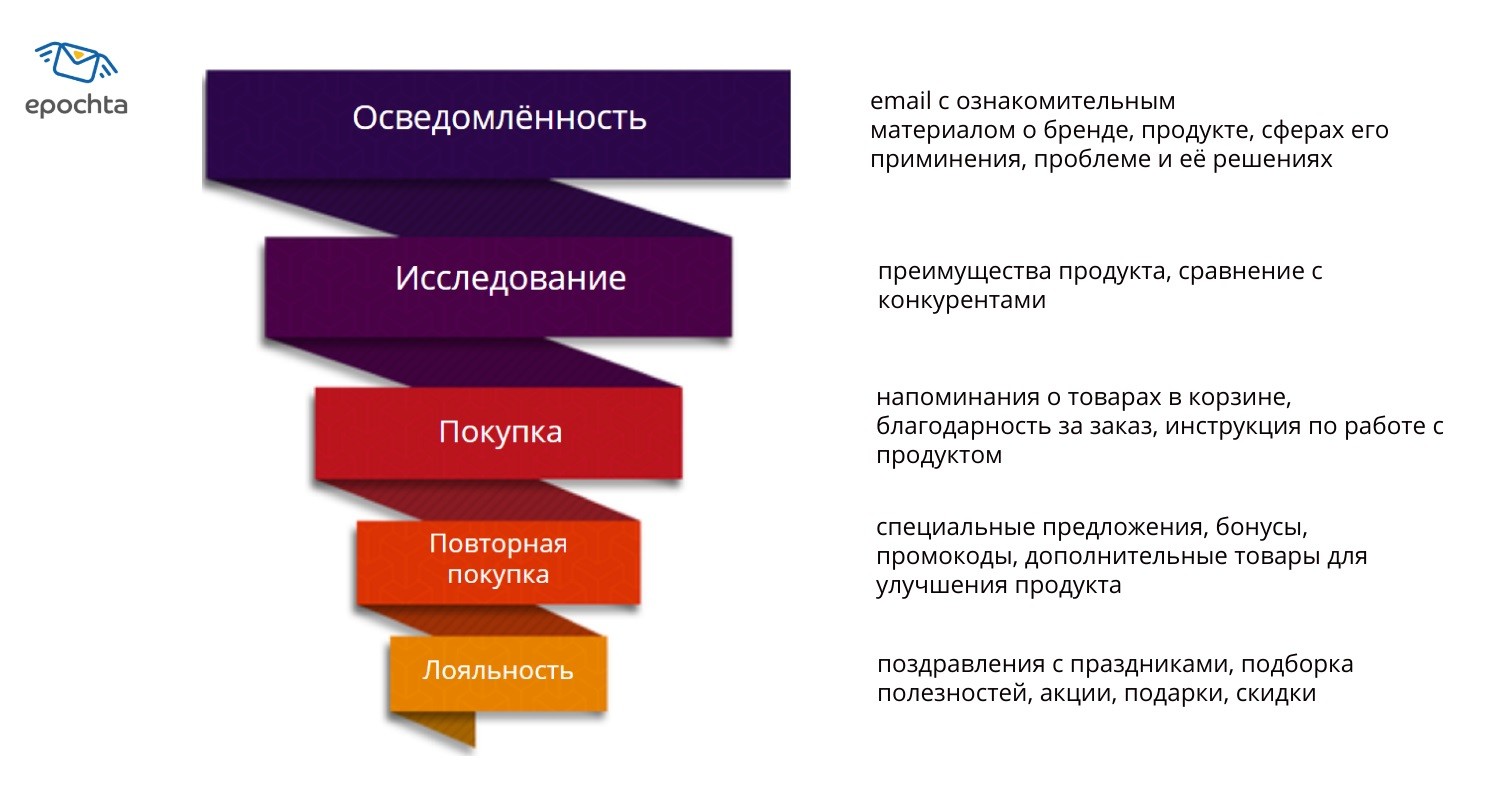 epochta

Осведомлённость

email с ознакомительным материалом о бренде, продукте, сферах его приминения, проблеме и её решениях

Исследование

преимущества продукта, сравнение с конкурентами

Покупка

напоминания о товарах в корзине, благодарность за заказ, инструкция по работе с продуктом

Повторная покупка

специальные предложения, бонусы, промокоды, дополнительные товары для улучшения продукта

Лояльность

поздравления с праздниками, подборка полезностей, акции, подарки, скидки